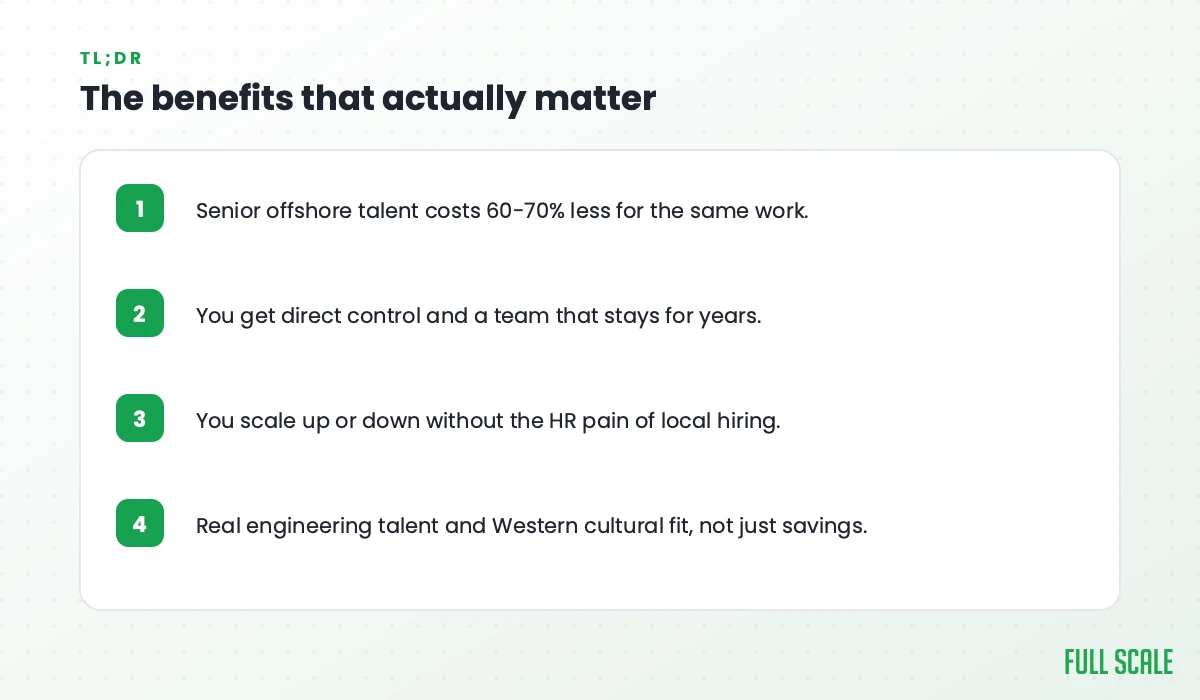 TL;DR

The benefits that actually matter

1 Senior offshore talent costs 60-70% less for the same work.

2 You get direct control and a team that stays for years.

3 You scale up or down without the HR pain of local hiring.

4 Real engineering talent and Western cultural fit, not just savings.

FULL SCALE